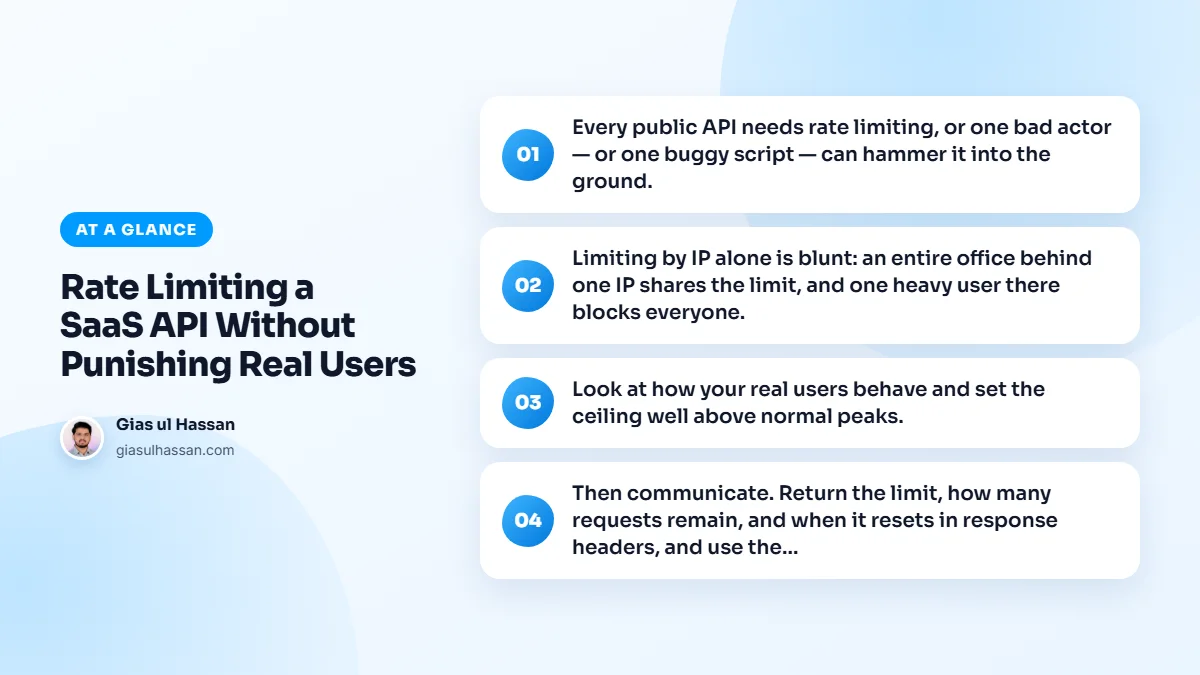 AT A GLANCE

Rate Limiting a SaaS API Without Punishing Real Users

Gias ul Hassan
giasulhassan.com

01 Every public API needs rate limiting, or one bad actor — or one buggy script — can hammer it into the ground.

02 Limiting by IP alone is blunt: an entire office behind one IP shares the limit, and one heavy user there blocks everyone.

03 Look at how your real users behave and set the ceiling well above normal peaks.

04 Then communicate. Return the limit, how many requests remain, and when it resets in response headers, and use the...